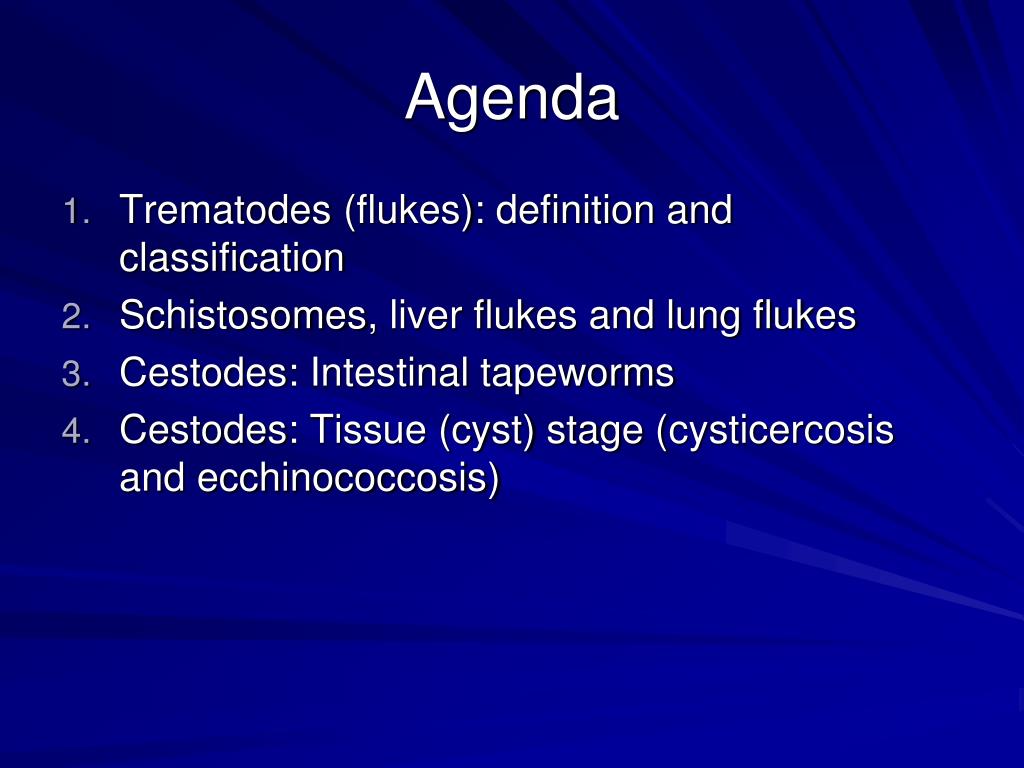 Agenda

1. Trematodes (flukes): definition and classification
2. Schistosomes, liver flukes and lung flukes
3. Cestodes: Intestinal tapeworms
4. Cestodes: Tissue (cyst) stage (cysticercosis and ecchinococcosis)